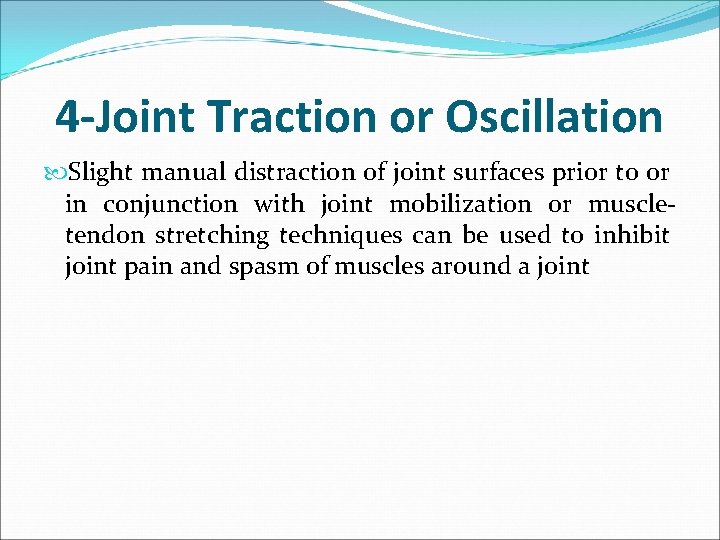 4-Joint Traction or Oscillation

Slight manual distraction of joint surfaces prior to or in conjunction with joint mobilization or muscle-tendon stretching techniques can be used to inhibit joint pain and spasm of muscles around a joint